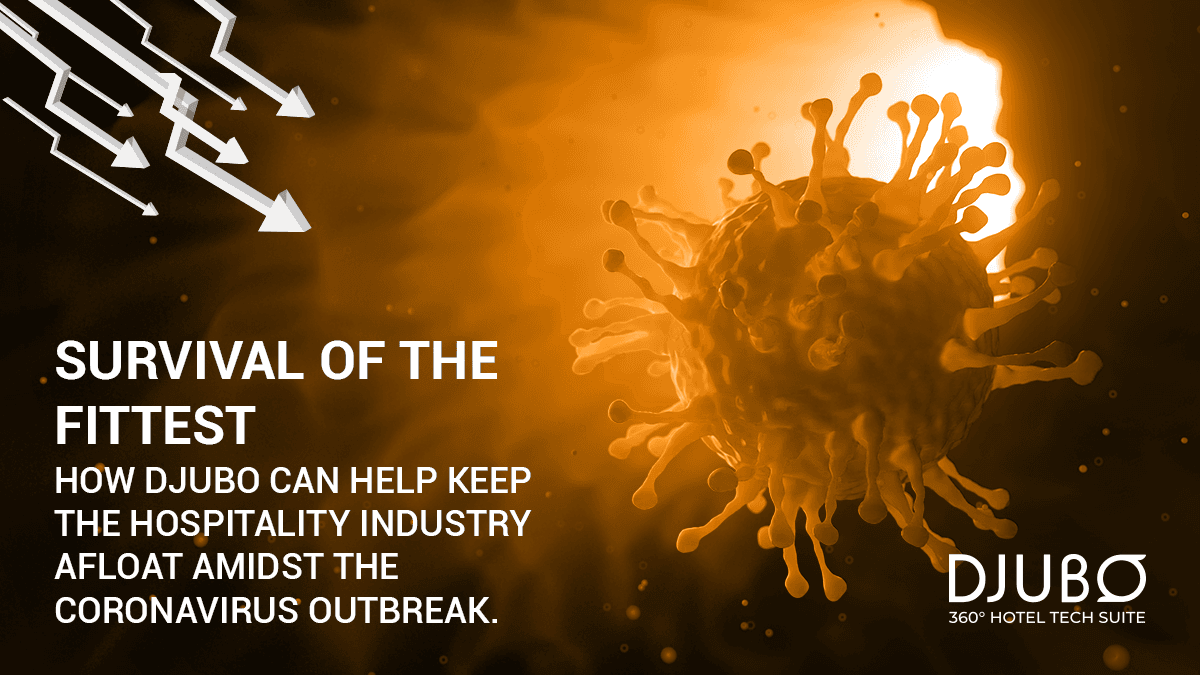 SURVIVAL OF THE FITTEST

HOW DJUBO CAN HELP KEEP THE HOSPITALITY INDUSTRY AFLOAT AMIDST THE CORONAVIRUS OUTBREAK.

DJUBO
360° HOTEL TECH SUITE